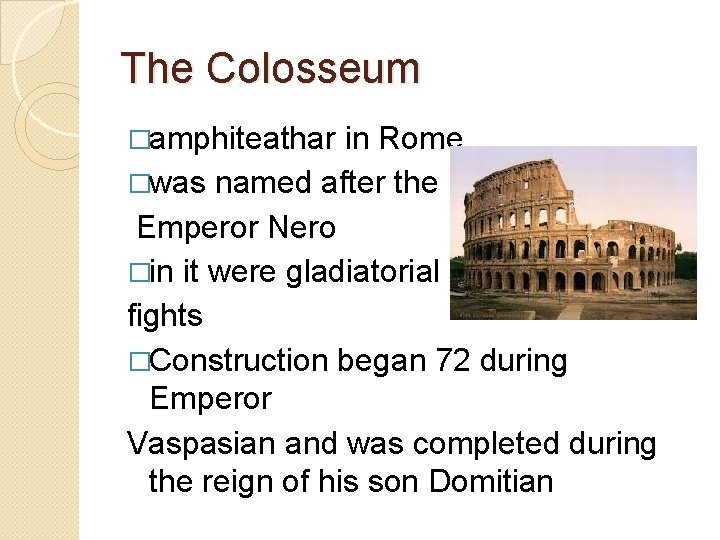 The Colosseum

□amphiteathar in Rome

□was named after the Emperor Nero

□in it were gladiatorial fights

□Construction began 72 during Emperor Vaspasian and was completed during the reign of his son Domitian